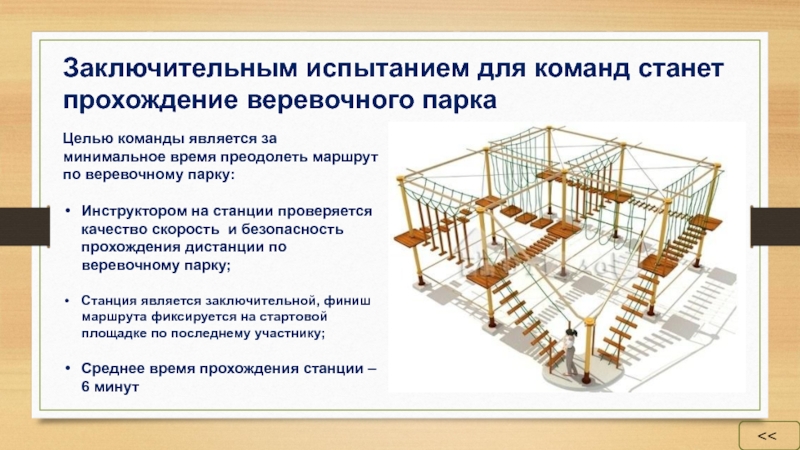 Заключительным испытанием для команд станет прохождение веревочного парка

Целью команды является за минимальное время преодолеть маршрут по веревочному парку:

• Инструктором на станции проверяется качество скорость и безопасность прохождения дистанции по веревочному парку;

• Станция является заключительной, финиш маршрута фиксируется на стартовой площадке по последнему участнику;

• Среднее время прохождения станции – 6 минут

<<